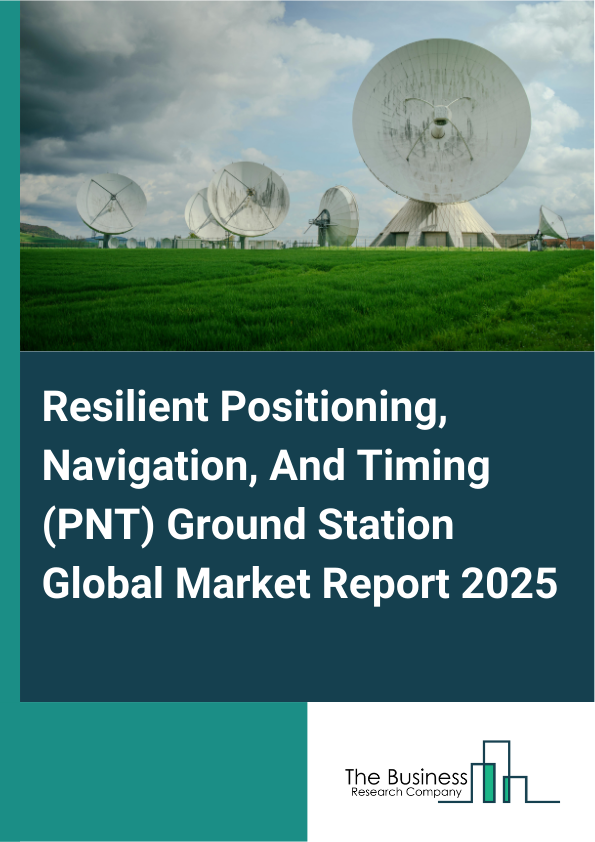 Resilient Positioning, Navigation, And Timing (PNT) Ground Station Global Market Report 2025

The Business
Research Company